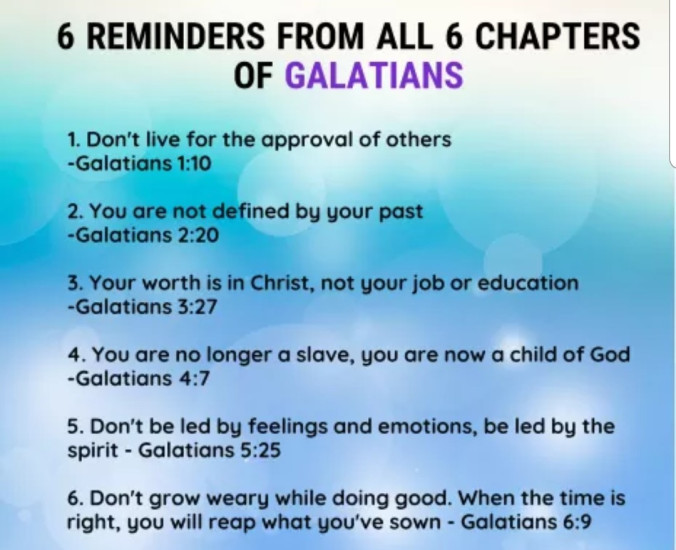 6 REMINDERS FROM ALL 6 CHAPTERS OF GALATIANS

1. Don't live for the approval of others
-Galatians 1:10

2. You are not defined by your past
-Galatians 2:20

3. Your worth is in Christ, not your job or education
-Galatians 3:27

4. You are no longer a slave, you are now a child of God
-Galatians 4:7

5. Don't be led by feelings and emotions, be led by the spirit - Galatians 5:25

6. Don't grow weary while doing good. When the time is right, you will reap what you've sown - Galatians 6:9